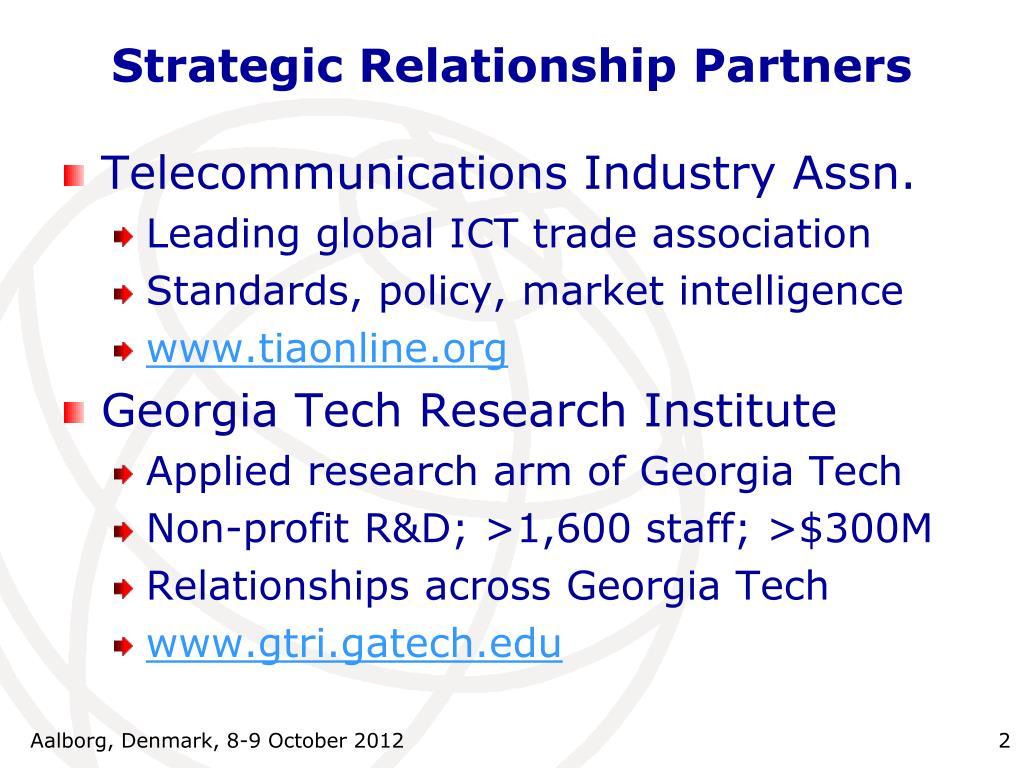 Strategic Relationship Partners

Telecommunications Industry Assn.

Leading global ICT trade association

Standards, policy, market intelligence

www.tiaonline.org

Georgia Tech Research Institute

Applied research arm of Georgia Tech

Non-profit R&D; >1,600 staff; >$300M

Relationships across Georgia Tech

www.gtri.gatech.edu

Aalborg, Denmark, 8-9 October 2012

2